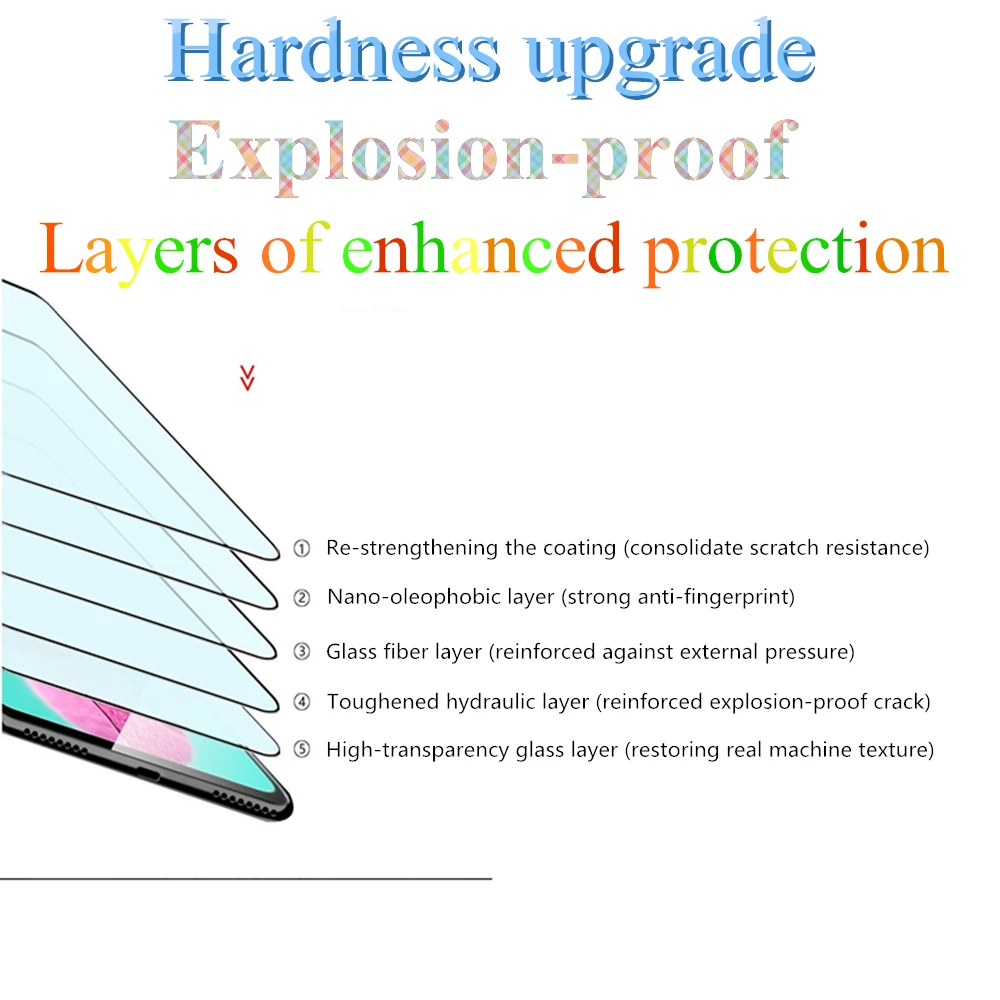 Hardness upgrade
Explosion-proof
Layers of enhanced protection

① Re-strengthening the coating (consolidate scratch resistance)
② Nano-oleophobic layer (strong anti-fingerprint)
③ Glass fiber layer (reinforced against external pressure)
④ Toughened hydraulic layer (reinforced explosion-proof crack)
⑤ High-transparency glass layer (restoring real machine texture)